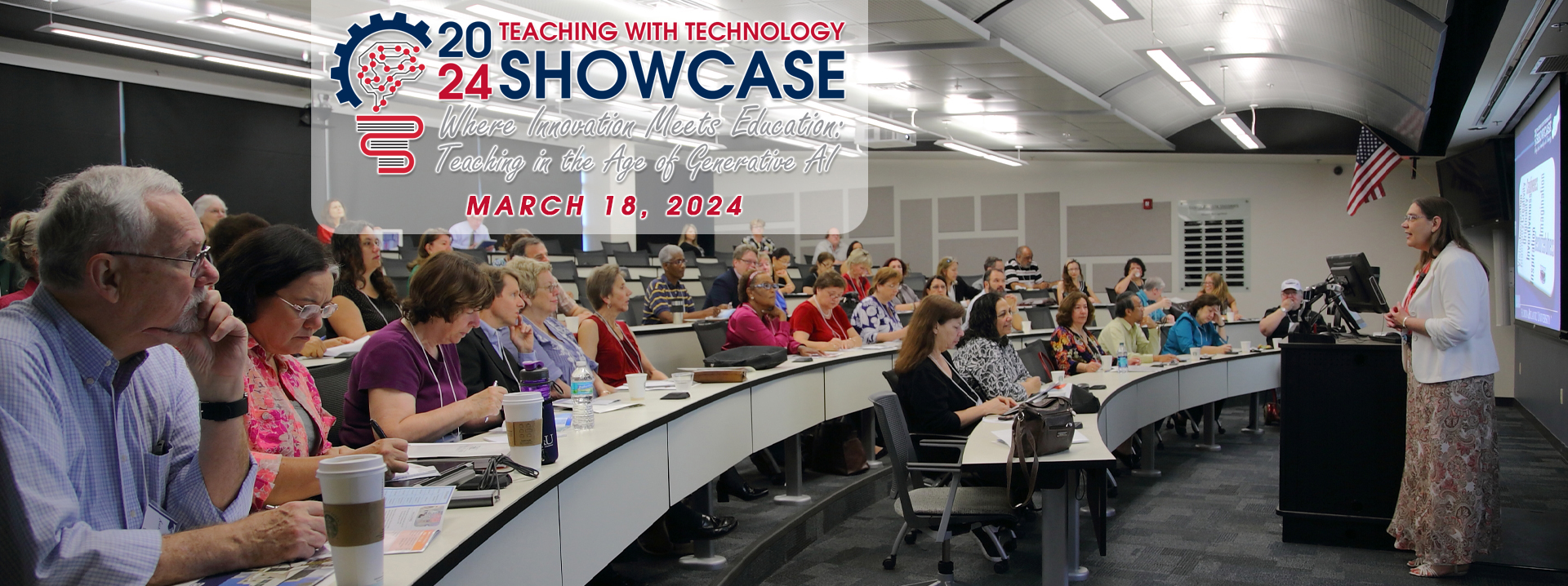 2024 TEACHING WITH TECHNOLOGY SHOWCASE

Where Innovation Meets Education: Teaching in the Age of Generative AI

MARCH 18, 2024